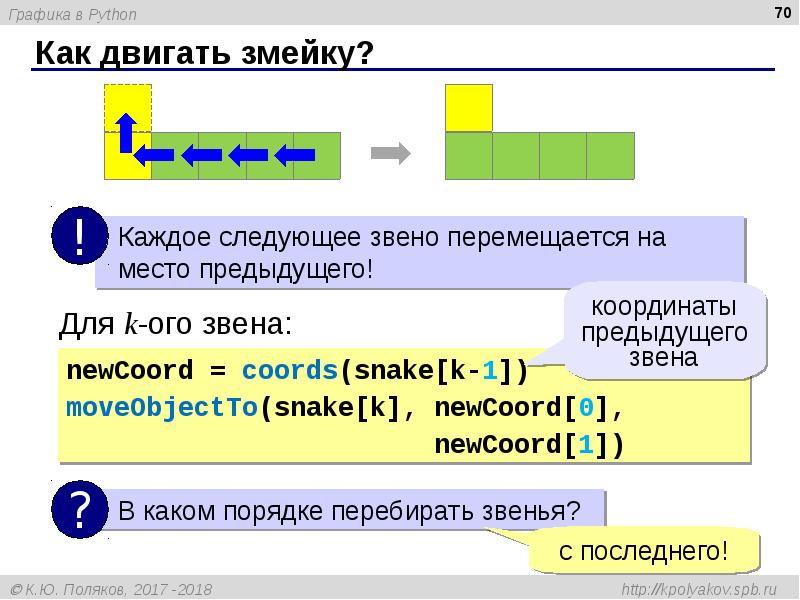 Графика в Python

70

Как двигать змейку?

!

Каждое следующее звено перемещается на место предыдущего!

Для k-ого звена:

координаты предыдущего звена

newCoord = coords(snake[k-1])
moveObjectTo(snake[k], newCoord[0],
                       newCoord[1])

?

В каком порядке перебирать звенья?

с последнего!

© К.Ю. Поляков, 2017 -2018

http://kpolyakov.spb.ru